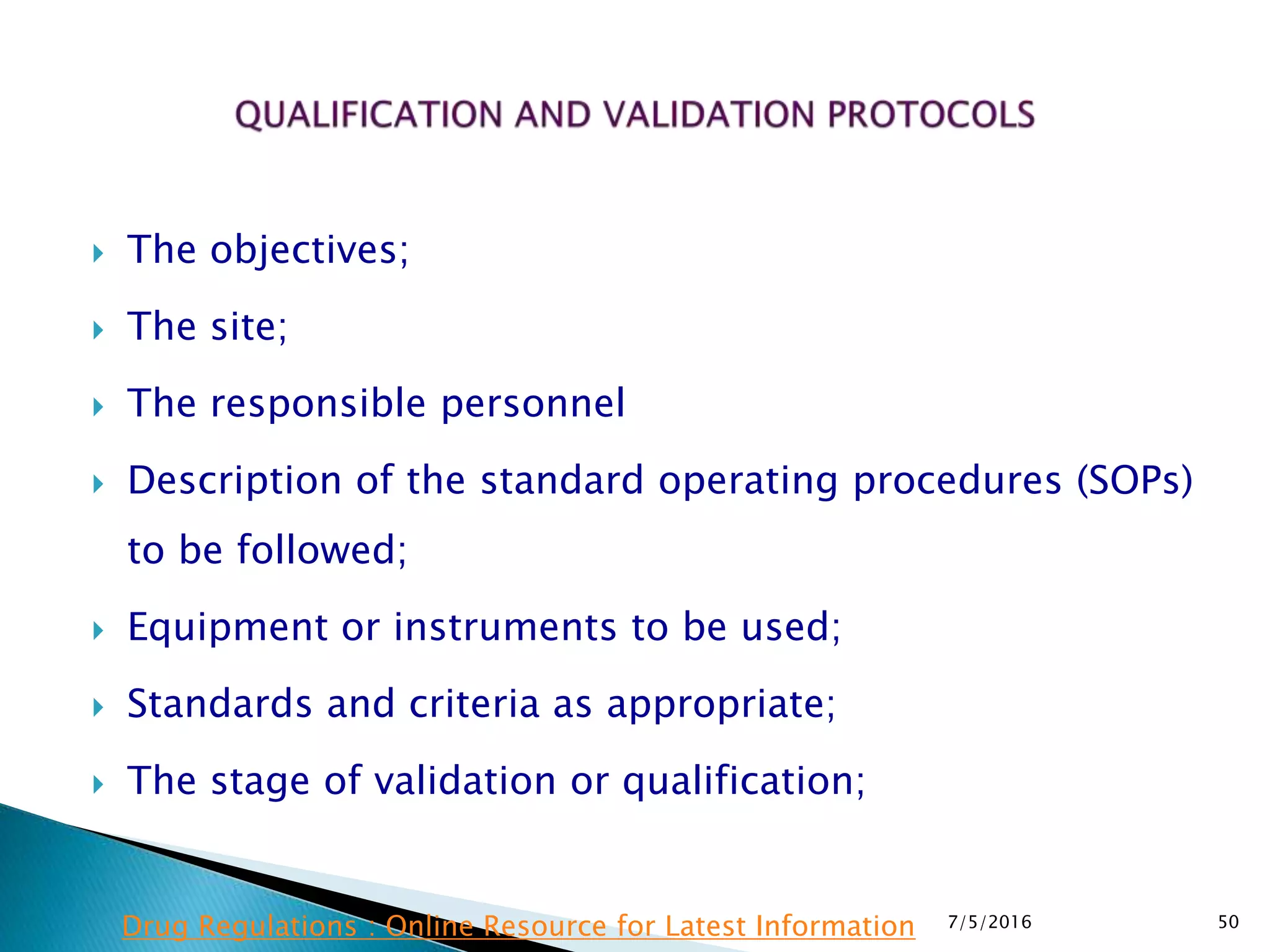 QUALIFICATION AND VALIDATION PROTOCOLS

The objectives;

The site;

The responsible personnel

Description of the standard operating procedures (SOPs) to be followed;

Equipment or instruments to be used;

Standards and criteria as appropriate;

The stage of validation or qualification;

Drug Regulations : Online Resource for Latest Information 7/5/2016 50